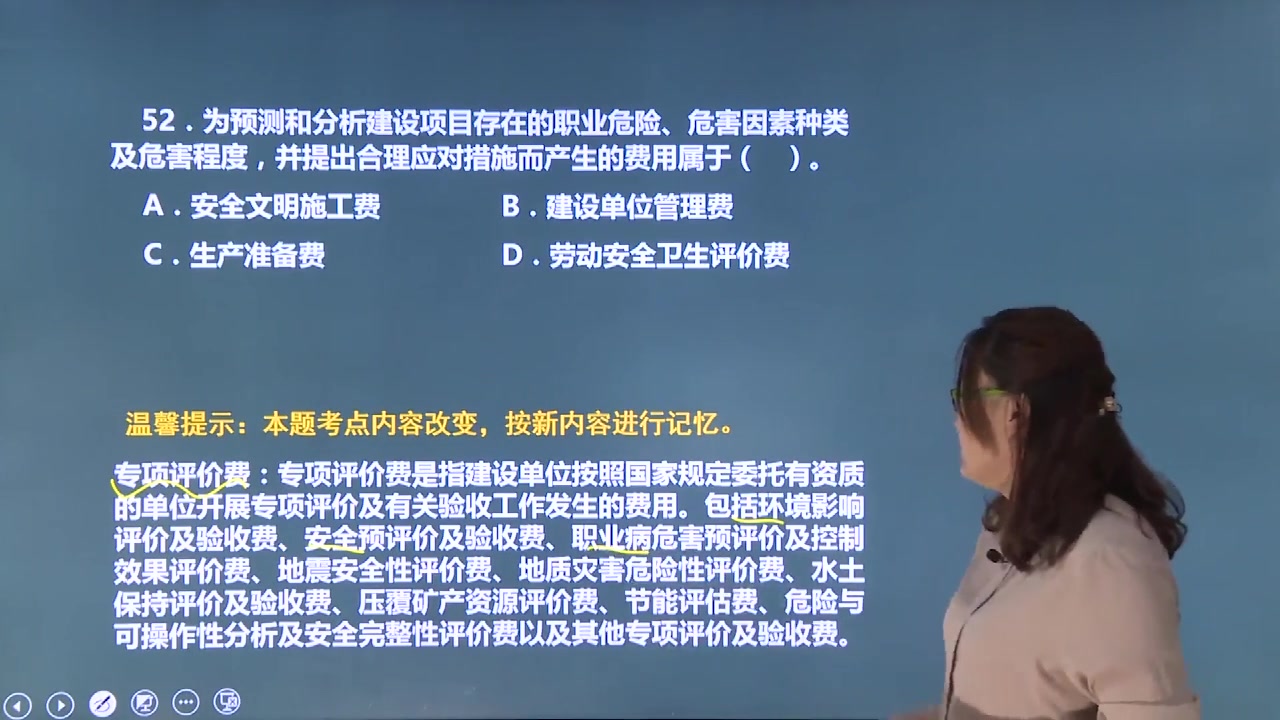 52．为预测和分析建设项目存在的职业危险、危害因素种类及危害程度，并提出合理应对措施而产生的费用属于（　）。

A．安全文明施工费　　B．建设单位管理费

C．生产准备费　　D．劳动安全卫生评价费

温馨提示：本题考点内容改变，按新内容进行记忆。

专项评价费：专项评价费是指建设单位按照国家规定委托有资质的单位开展专项评价及有关验收工作发生的费用。包括环境影响评价及验收费、安全预评价及验收费、职业病危害预评价及控制效果评价费、地震安全性评价费、地质灾害危险性评价费、水土保持评价及验收费、压覆矿产资源评价费、节能评估费、危险与可操作性分析及安全完整性评价费以及其他专项评价及验收费。